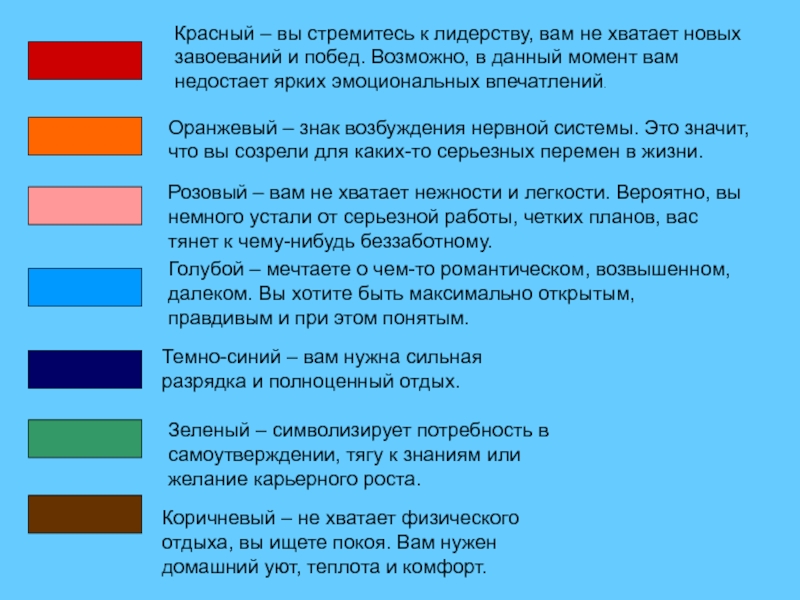 Красный – вы стремитесь к лидерству, вам не хватает новых завоеваний и побед. Возможно, в данный момент вам недостает ярких эмоциональных впечатлений.

Оранжевый – знак возбуждения нервной системы. Это значит, что вы созрели для каких-то серьезных перемен в жизни.

Розовый – вам не хватает нежности и легкости. Вероятно, вы немного устали от серьезной работы, четких планов, вас тянет к чему-нибудь беззаботному.

Голубой – мечтаете о чем-то романтическом, возвышенном, далеком. Вы хотите быть максимально открытым, правдивым и при этом понятым.

Темно-синий – вам нужна сильная разрядка и полноценный отдых.

Зеленый – символизирует потребность в самоутверждении, тягу к знаниям или желание карьерного роста.

Коричневый – не хватает физического отдыха, вы ищете покоя. Вам нужен домашний уют, теплота и комфорт.